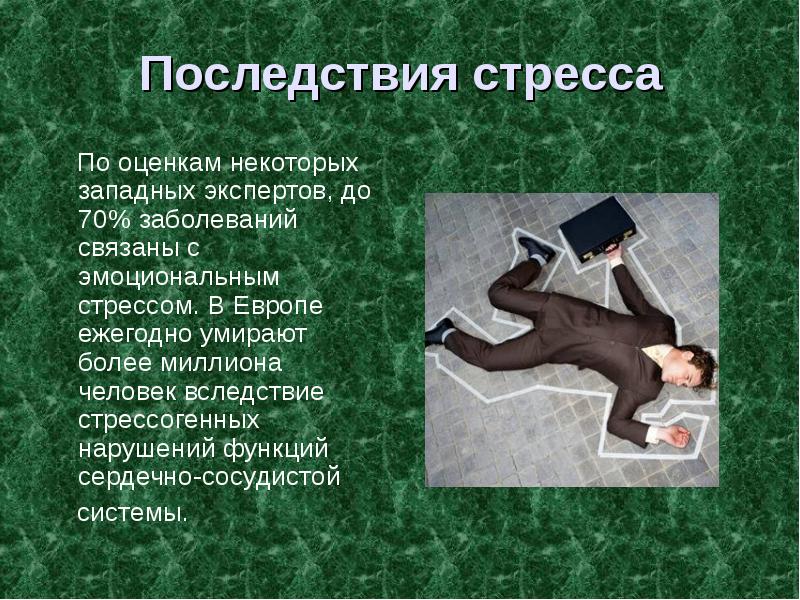 Последствия стресса

По оценкам некоторых западных экспертов, до 70% заболеваний связаны с эмоциональным стрессом. В Европе ежегодно умирают более миллиона человек вследствие стрессогенных нарушений функций сердечно-сосудистой системы.